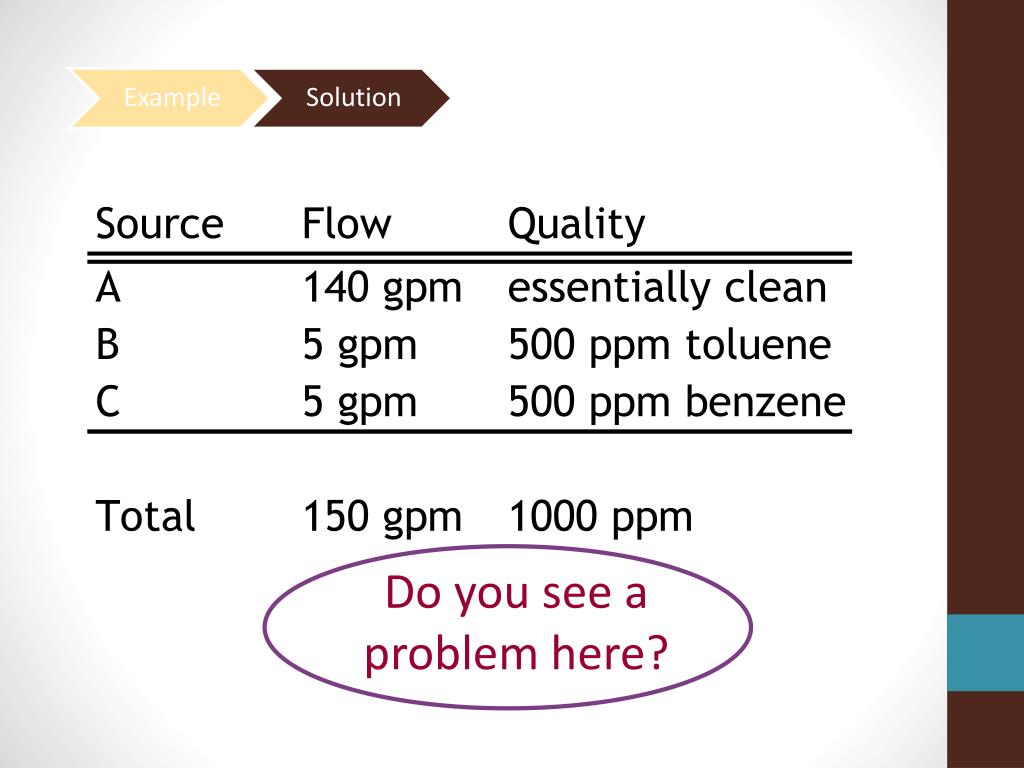 Example Solution

| Source | Flow | Quality |
|---|---|---|
| A | 140 gpm | essentially clean |
| B | 5 gpm | 500 ppm toluene |
| C | 5 gpm | 500 ppm benzene |
| Total | 150 gpm | 1000 ppm |

Do you see a problem here?